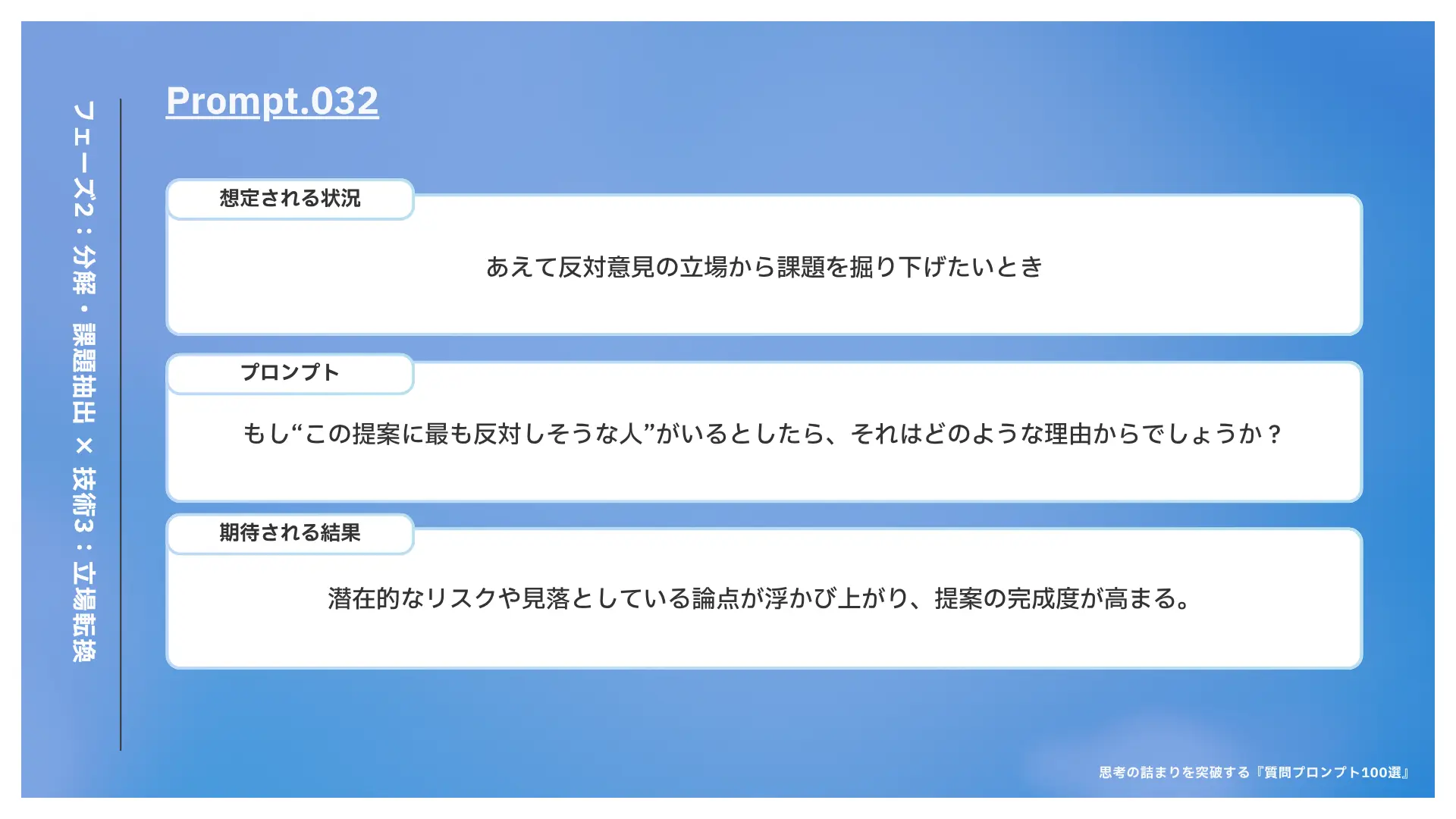 フェーズ2：分解・課題抽出 × 技術3：立場転換

Prompt.032

想定される状況

あえて反対意見の立場から課題を掘り下げたいとき

プロンプト

もし“この提案に最も反対しそうな人”がいるとしたら、それはどのような理由からでしょうか？

期待される結果

潜在的なリスクや見落としている論点が浮かび上がり、提案の完成度が高まる。

思考の詰まりを突破する『質問プロンプト100選』